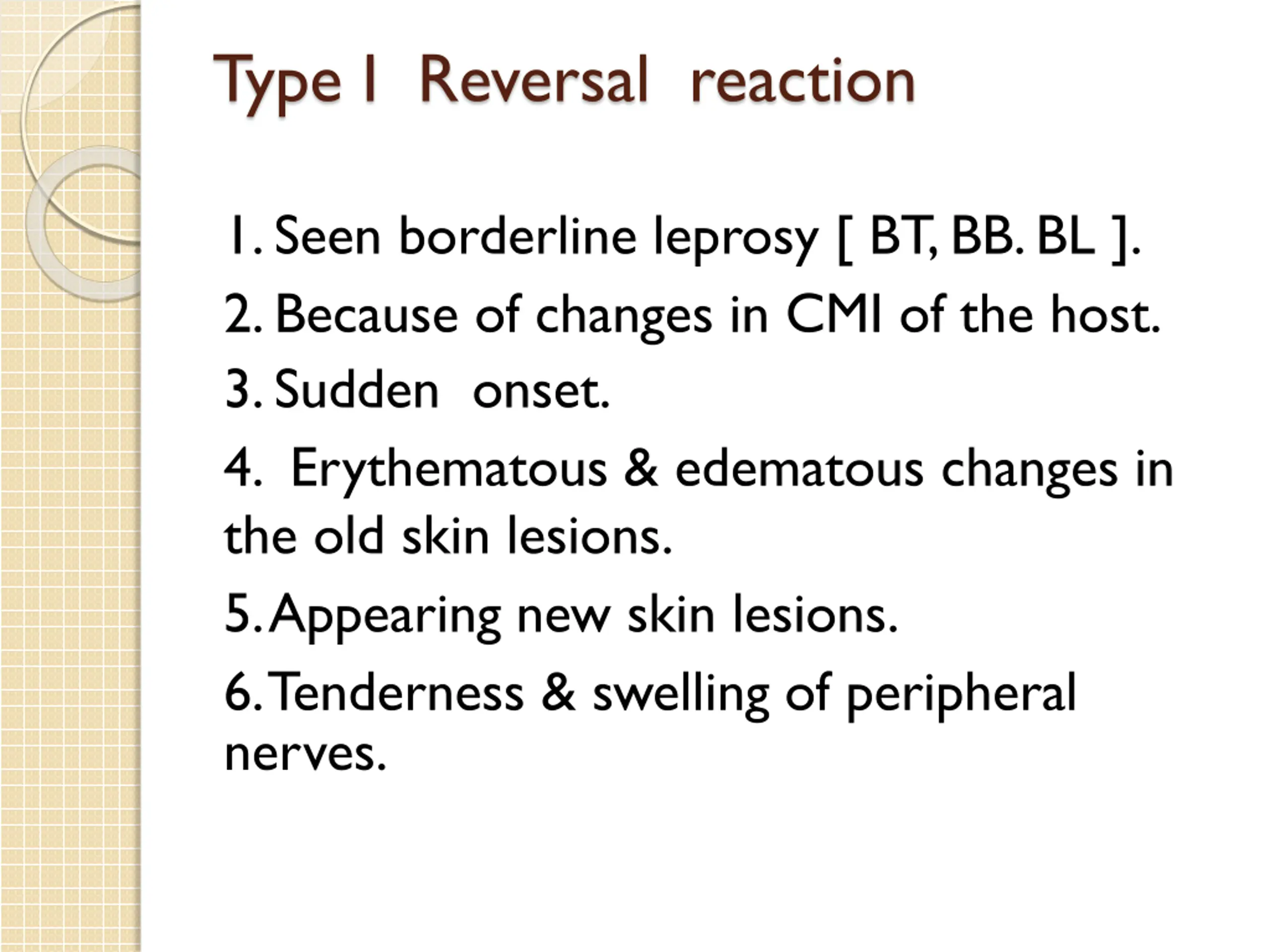 Type I Reversal reaction

1. Seen borderline leprosy [ BT, BB. BL ].

2. Because of changes in CMI of the host.

3. Sudden onset.

4. Erythematous & edematous changes in the old skin lesions.

5. Appearing new skin lesions.

6. Tenderness & swelling of peripheral nerves.